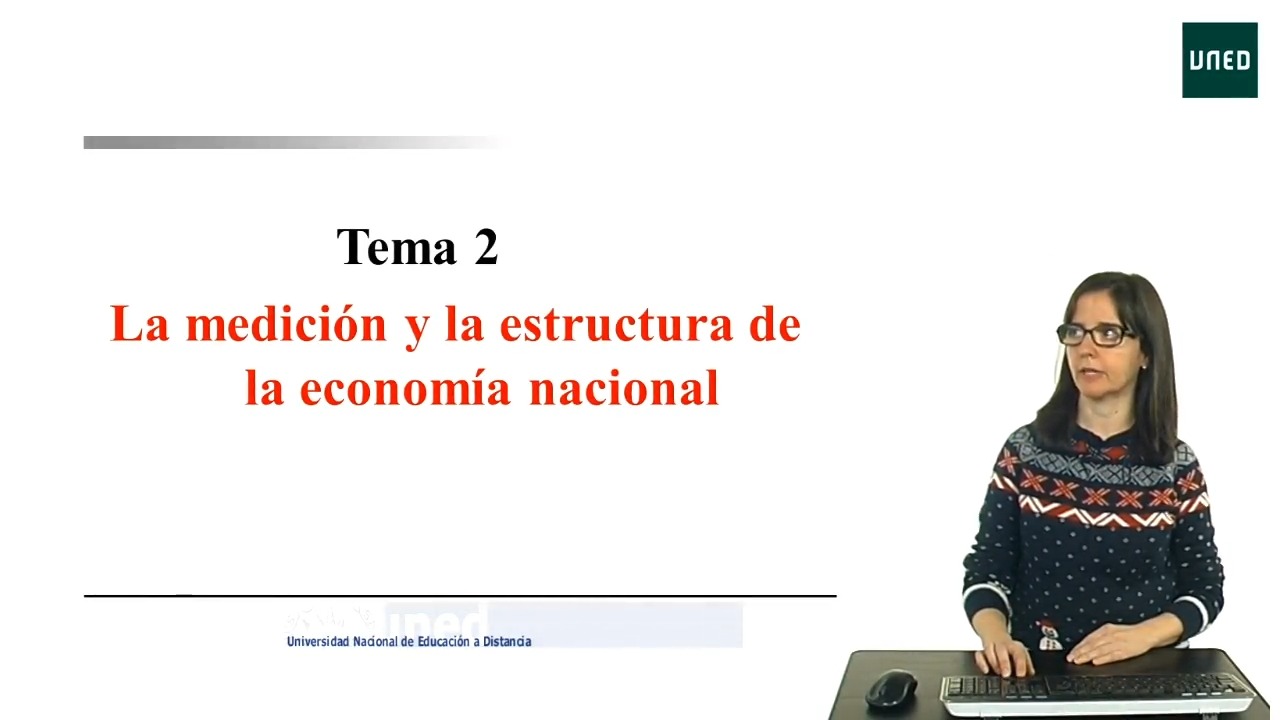 UNED

Tema 2

La medición y la estructura de la economía nacional

uned
Universidad Nacional de Educación a Distancia